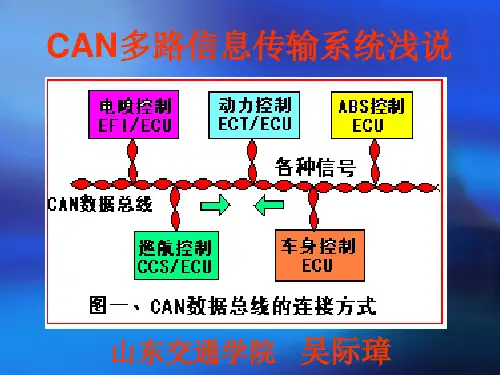 CAN多路信息传输系统浅说

电喷控制
EFI/ECU

动力控制
ECT/ECU

ABS控制
ECU

各种信号

CAN数据总线

巡航控制
CCS/ECU

车身控制
ECU

图一、CAN数据总线的连接方式

山东交通学院　吴际璋